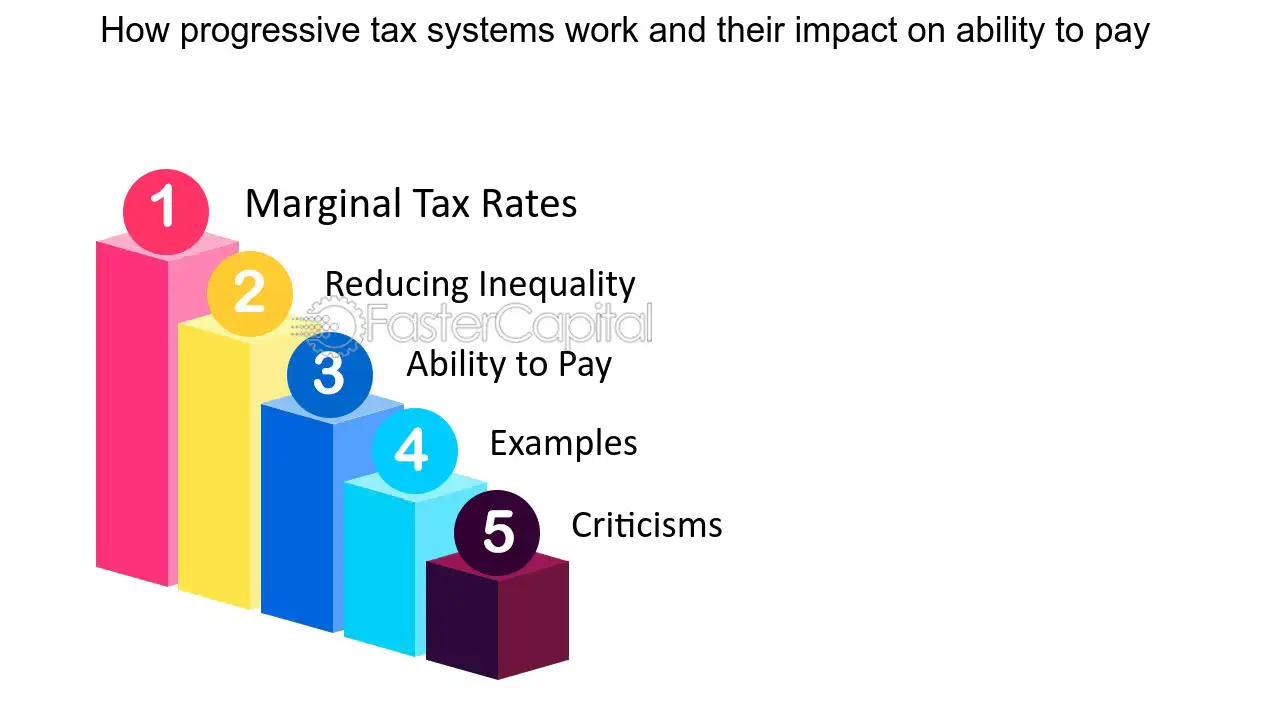 How progressive tax systems work and their impact on ability to pay

1 Marginal Tax Rates

2 Reducing Inequality

FasterCapital

3 Ability to Pay

4 Examples

5 Criticisms